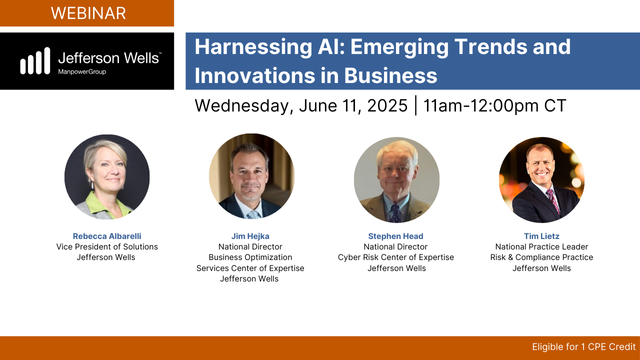 WEBINAR

Jefferson Wells™
ManpowerGroup

Harnessing AI: Emerging Trends and Innovations in Business

Wednesday, June 11, 2025 | 11am-12:00pm CT

Rebecca Albarelli
Vice President of Solutions
Jefferson Wells

Jim Hejka
National Director
Business Optimization Services Center of Expertise
Jefferson Wells

Stephen Head
National Director
Cyber Risk Center of Expertise
Jefferson Wells

Tim Lietz
National Practice Leader
Risk & Compliance Practice
Jefferson Wells

Eligible for 1 CPE Credit